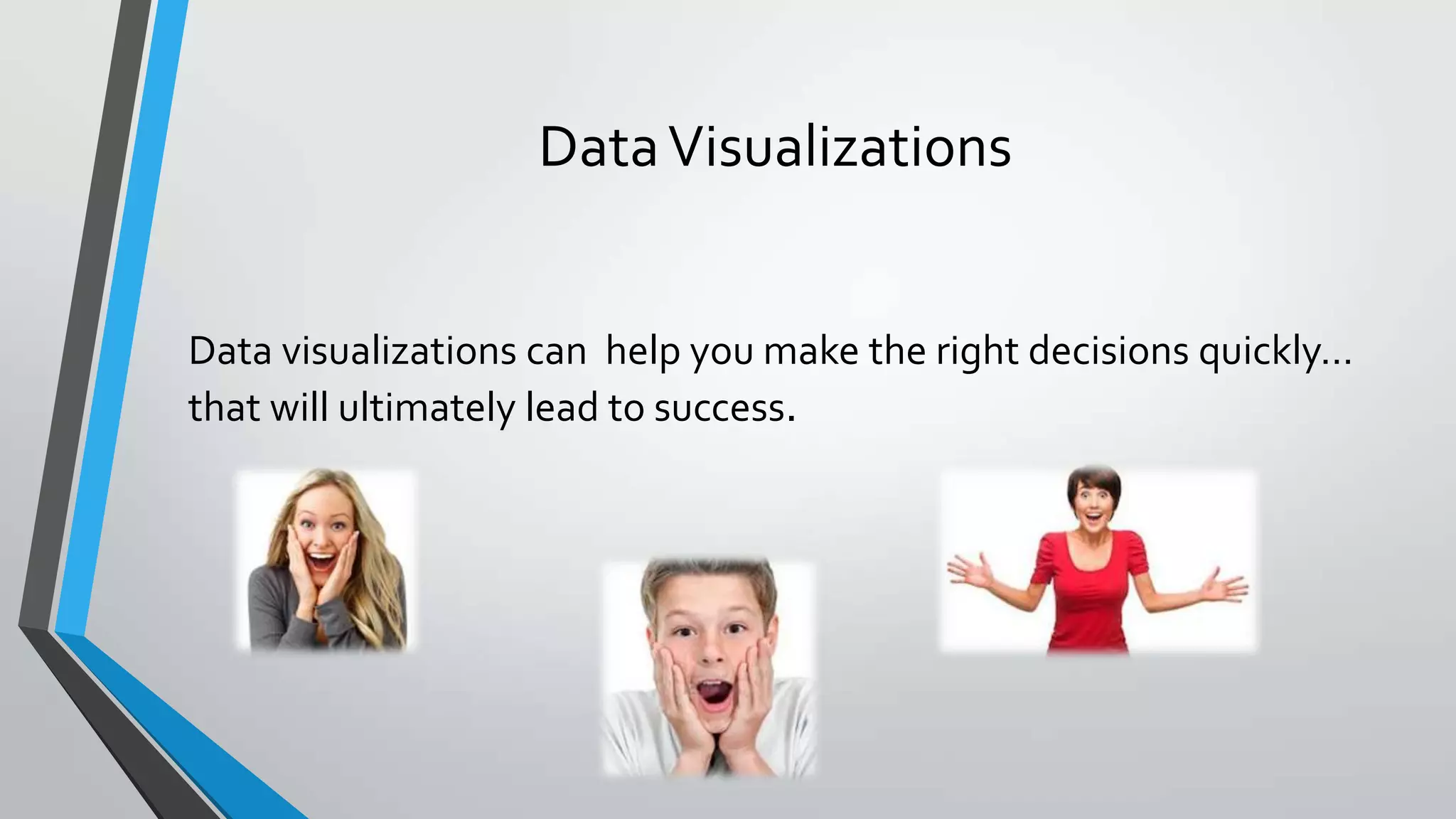 Data Visualizations

Data visualizations can help you make the right decisions quickly… that will ultimately lead to success.